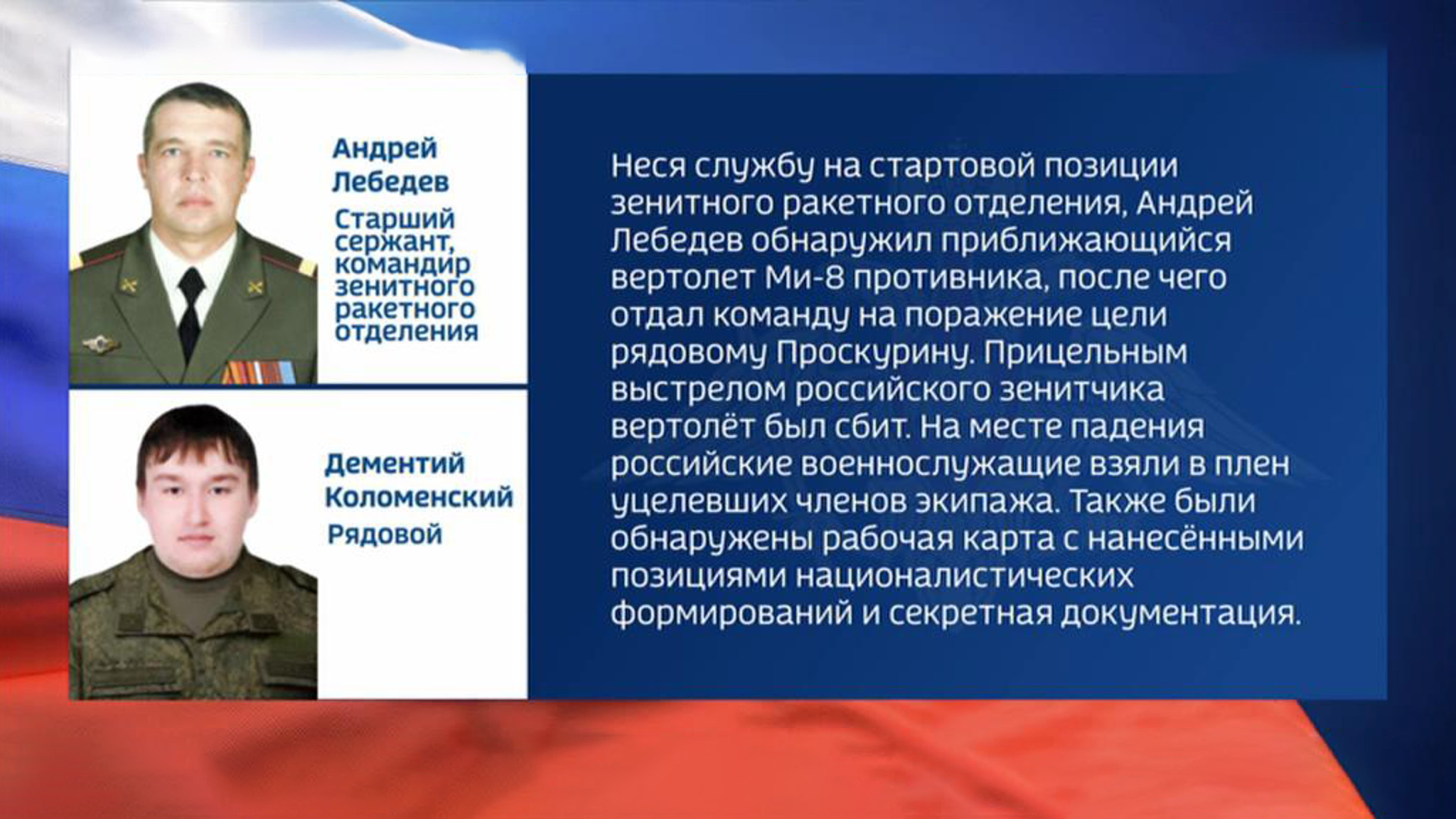 Андрей Лебедев
Старший сержант, командир зенитного ракетного отделения

Дементий Коломенский
Рядовой

Неся службу на стартовой позиции зенитного ракетного отделения, Андрей Лебедев обнаружил приближающийся вертолет Ми-8 противника, после чего отдал команду на поражение цели рядовому Проскурину. Прицельным выстрелом российского зенитчика вертолёт был сбит. На месте падения российские военнослужащие взяли в плен уцелевших членов экипажа. Также были обнаружены рабочая карта с нанесёнными позициями националистических формирований и секретная документация.